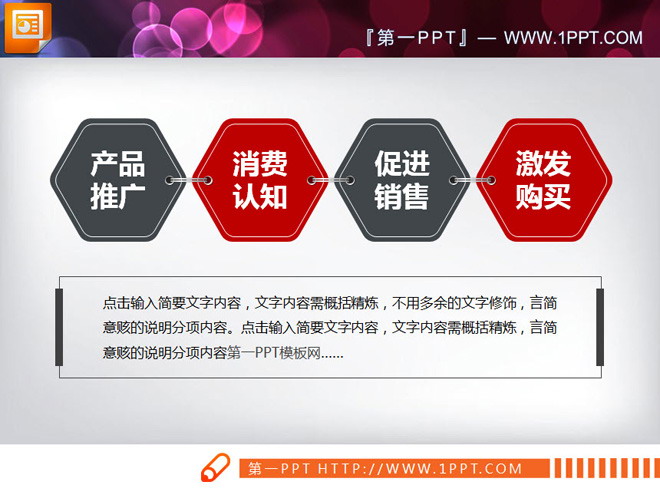 『第一PPT』— WWW.1PPT.COM

产品推广

消费认知

促进销售

激发购买

点击输入简要文字内容，文字内容需概括精炼，不用多余的文字修饰，言简意赅的说明分项内容。点击输入简要文字内容，文字内容需概括精炼，言简意赅的说明分项内容第一PPT模板网......

第一PPT HTTP://WWW.1PPT.COM